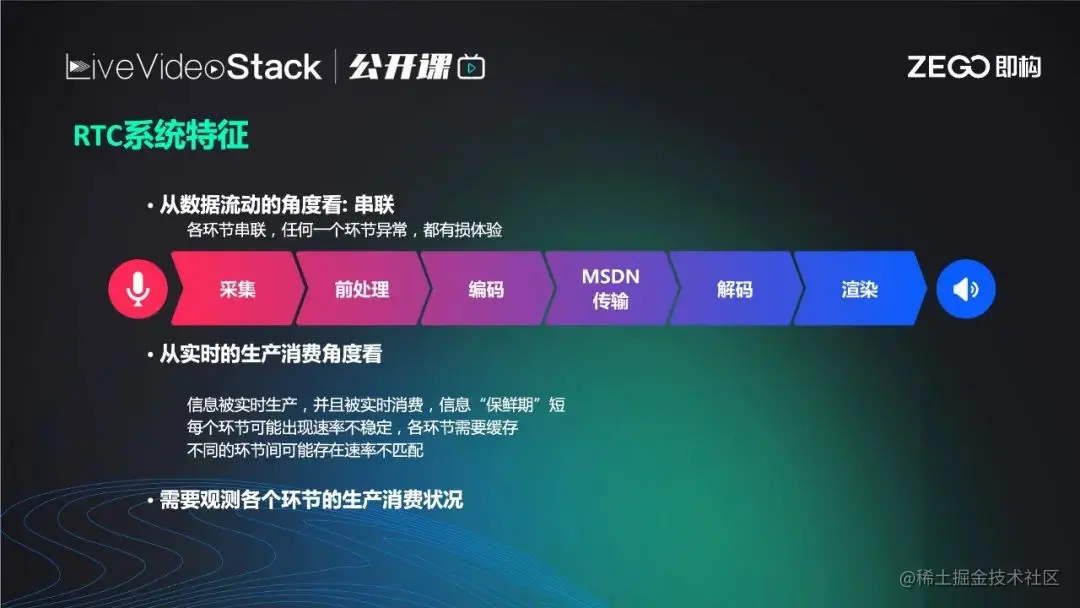 LiveVideoStack | 公开课

ZEGO 即构

RTC系统特征

• 从数据流动的角度看: 串联
各环节串联，任何一个环节异常，都有损体验

采集
前处理
编码
MSDN 传输
解码
渲染

• 从实时的生产消费角度看

信息被实时生产，并且被实时消费，信息“保鲜期”短
每个环节可能出现速率不稳定，各环节需要缓存
不同的环节间可能存在速率不匹配

• 需要观测各个环节的生产消费状况

@稀土掘金技术社区